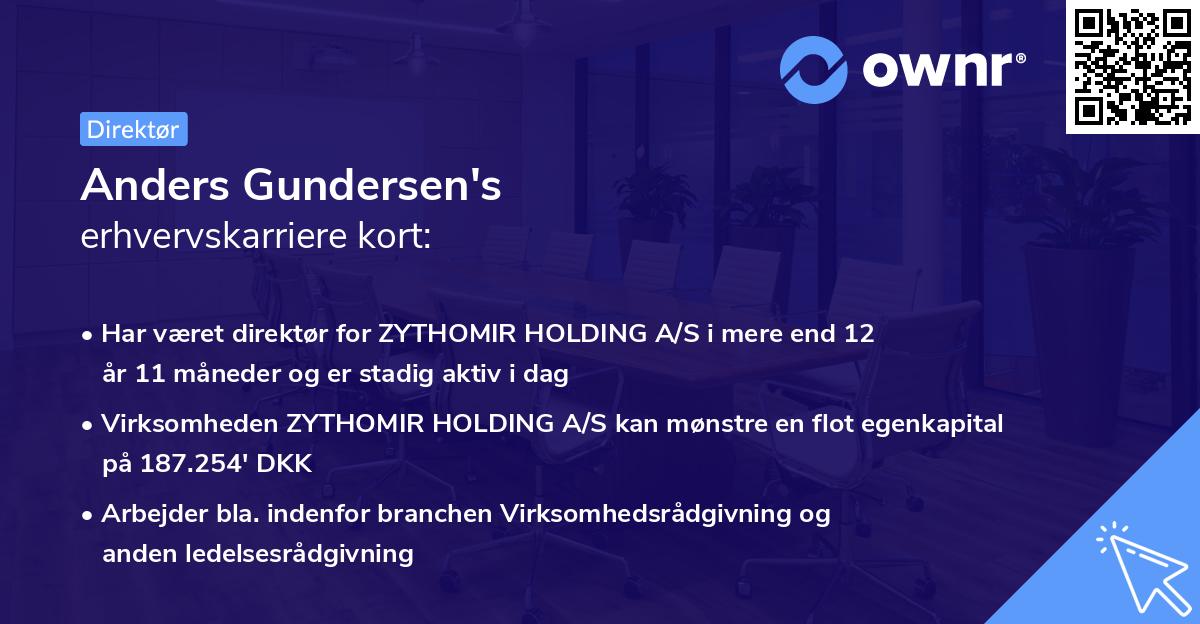 ownr®

Direktør

Anders Gundersen's
erhvervskarriere kort:

• Har været direktør for ZYTHOMIR HOLDING A/S i mere end 12 år 11 måneder og er stadig aktiv i dag

• Virksomheden ZYTHOMIR HOLDING A/S kan mønstre en flot egenkapital på 187.254' DKK

• Arbejder bla. indenfor branchen Virksomhedsrådgivning og anden ledelsesrådgivning